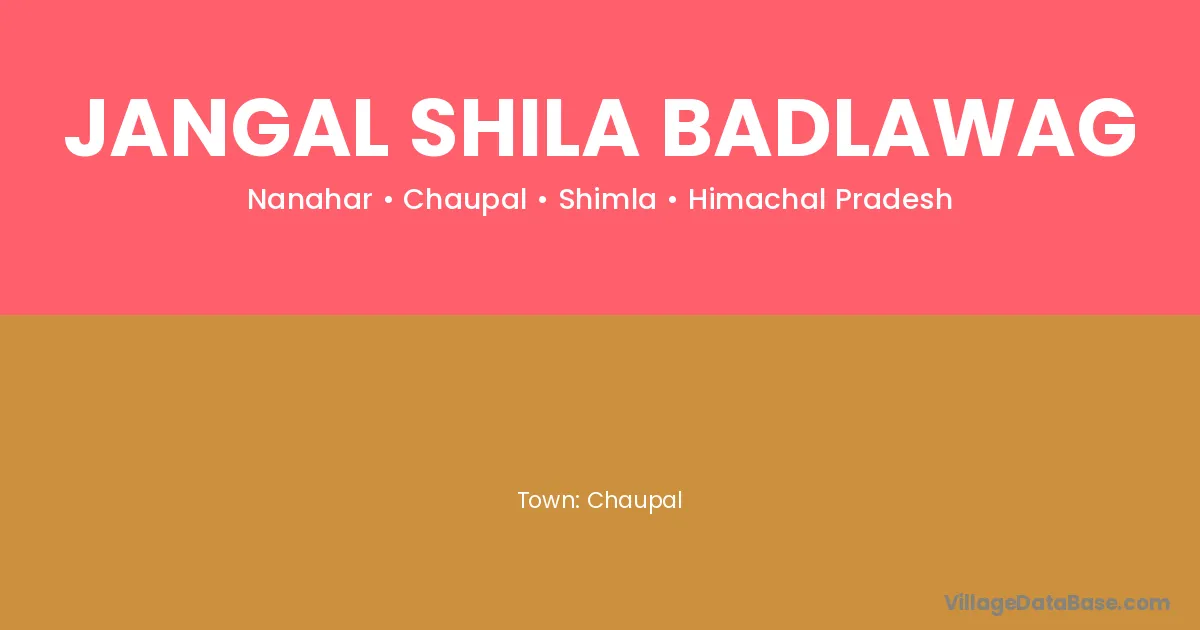 JANGAL SHILA BADLAWAG

Nanahar • Chaupal • Shimla • Himachal Pradesh

Town: Chaupal

VillageDataBase.com